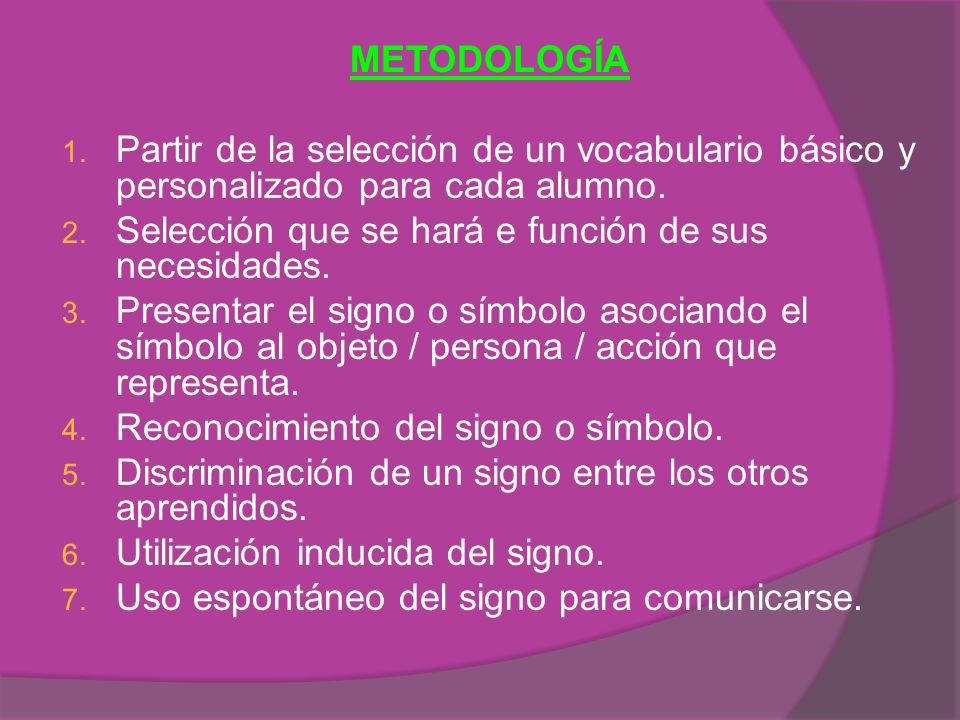 METODOLOGÍA

1. Partir de la selección de un vocabulario básico y personalizado para cada alumno.
2. Selección que se hará e función de sus necesidades.
3. Presentar el signo o símbolo asociando el símbolo al objeto / persona / acción que representa.
4. Reconocimiento del signo o símbolo.
5. Discriminación de un signo entre los otros aprendidos.
6. Utilización inducida del signo.
7. Uso espontáneo del signo para comunicarse.